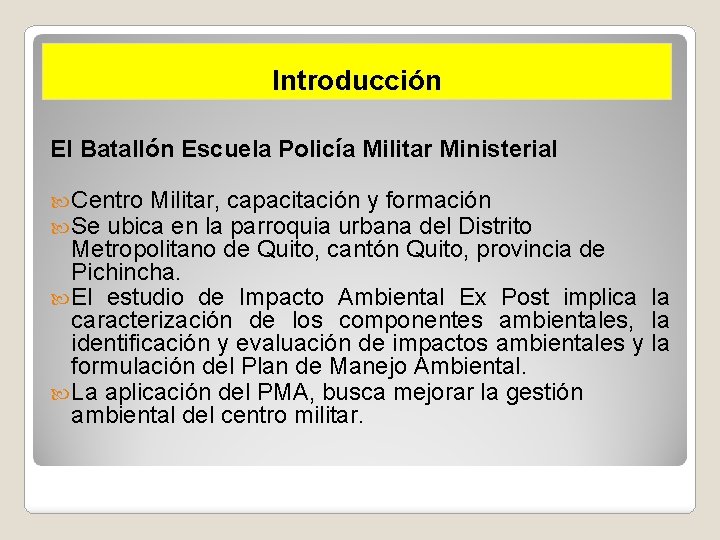 Introducción

El Batallón Escuela Policía Militar Ministerial

Centro Militar, capacitación y formación

Se ubica en la parroquia urbana del Distrito Metropolitano de Quito, cantón Quito, provincia de Pichincha.

El estudio de Impacto Ambiental Ex Post implica la caracterización de los componentes ambientales, la identificación y evaluación de impactos ambientales y la formulación del Plan de Manejo Ambiental.

La aplicación del PMA, busca mejorar la gestión ambiental del centro militar.